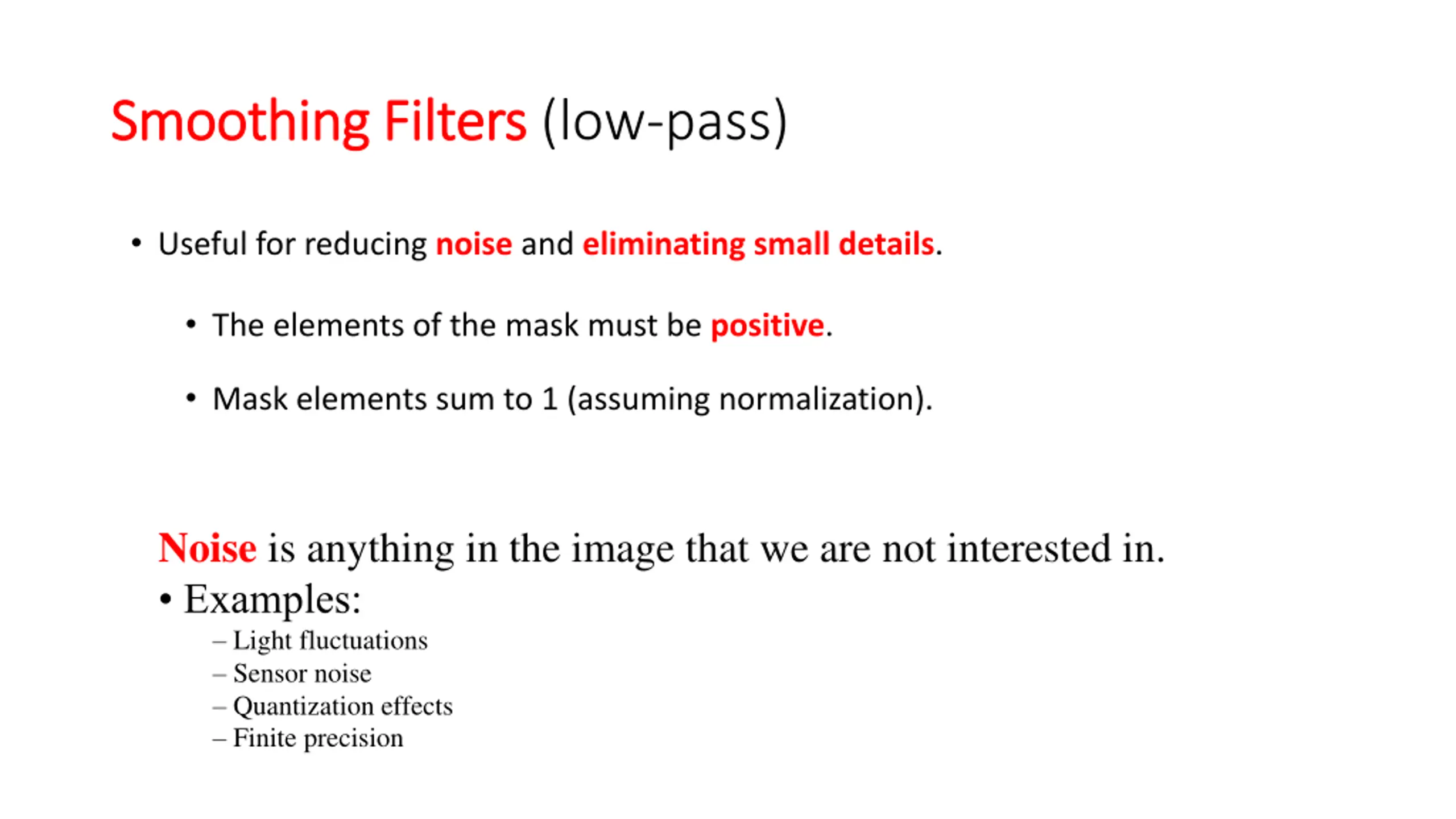 Smoothing Filters (low-pass)

• Useful for reducing noise and eliminating small details.

• The elements of the mask must be positive.

• Mask elements sum to 1 (assuming normalization).

Noise is anything in the image that we are not interested in.
• Examples:
– Light fluctuations
– Sensor noise
– Quantization effects
– Finite precision